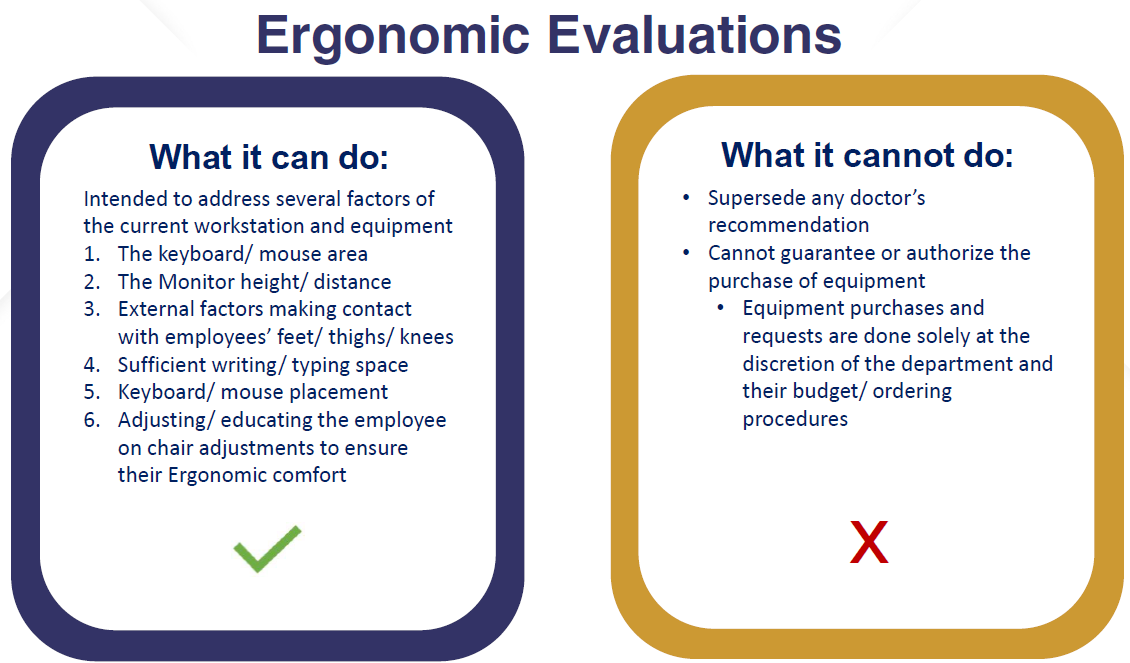 Ergonomic Evaluations

What it can do:

Intended to address several factors of the current workstation and equipment
1. The keyboard/ mouse area
2. The Monitor height/ distance
3. External factors making contact with employees' feet/ thighs/ knees
4. Sufficient writing/ typing space
5. Keyboard/ mouse placement
6. Adjusting/ educating the employee on chair adjustments to ensure their Ergonomic comfort

What it cannot do:

• Supersede any doctor's recommendation
• Cannot guarantee or authorize the purchase of equipment
  • Equipment purchases and requests are done solely at the discretion of the department and their budget/ ordering procedures

X